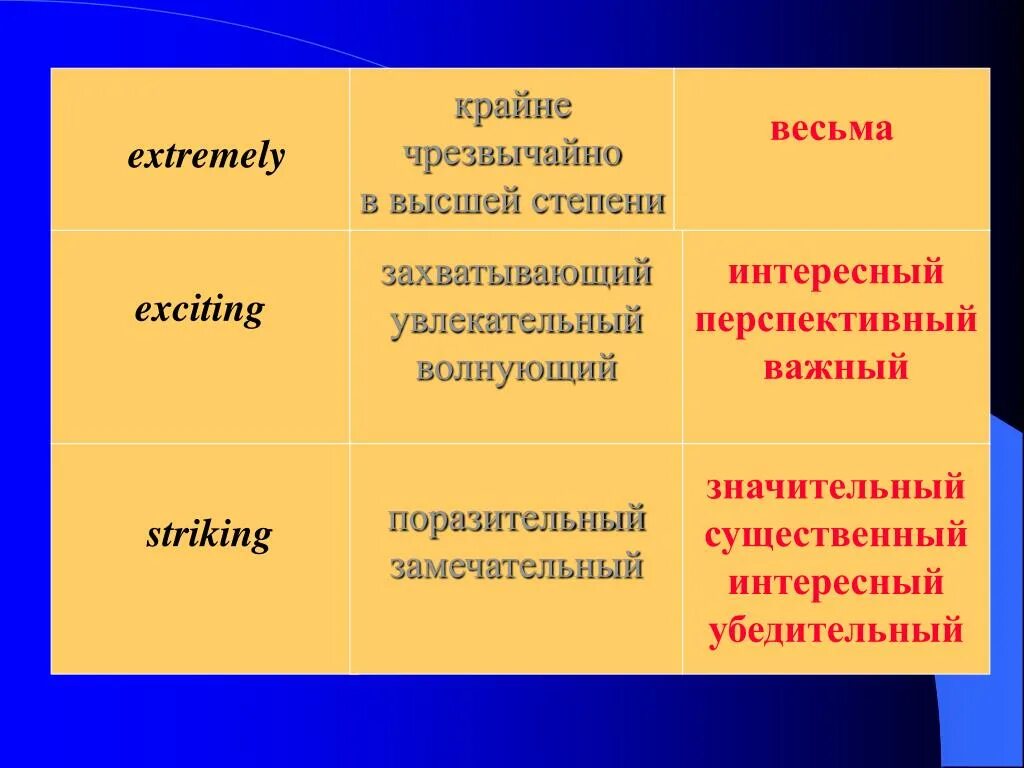 | | | |
|---|---|---|
| extremely | крайне чрезвычайно в высшей степени | весьма |
| exciting | захватывающий увлекательный волнующий | интересный перспективный важный |
| striking | поразительный замечательный | значительный существенный интересный убедительный |